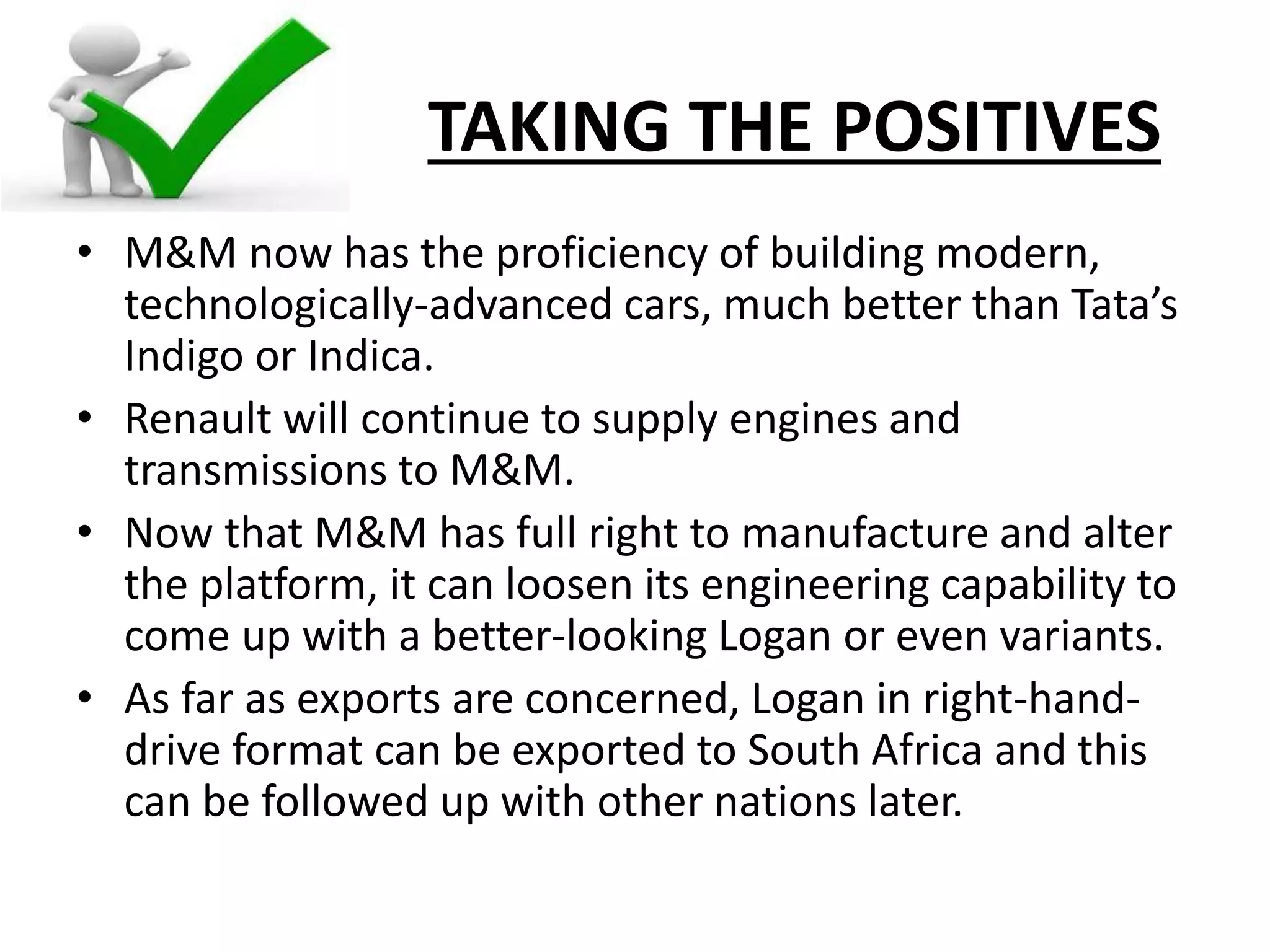 TAKING THE POSITIVES

• M&M now has the proficiency of building modern, technologically-advanced cars, much better than Tata’s Indigo or Indica.

• Renault will continue to supply engines and transmissions to M&M.

• Now that M&M has full right to manufacture and alter the platform, it can loosen its engineering capability to come up with a better-looking Logan or even variants.

• As far as exports are concerned, Logan in right-hand-drive format can be exported to South Africa and this can be followed up with other nations later.